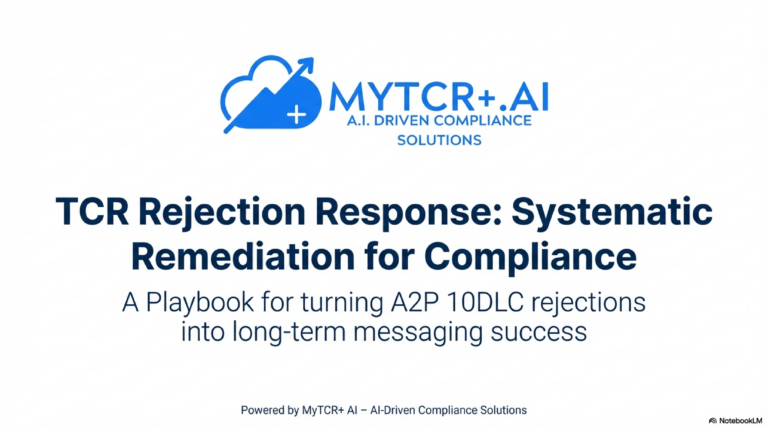 MYTCR+.AI
A.I. DRIVEN COMPLIANCE SOLUTIONS

TCR Rejection Response: Systematic Remediation for Compliance

A Playbook for turning A2P 10DLC rejections into long-term messaging success

Powered by MyTCR+ AI – AI-Driven Compliance Solutions

NotebookLM